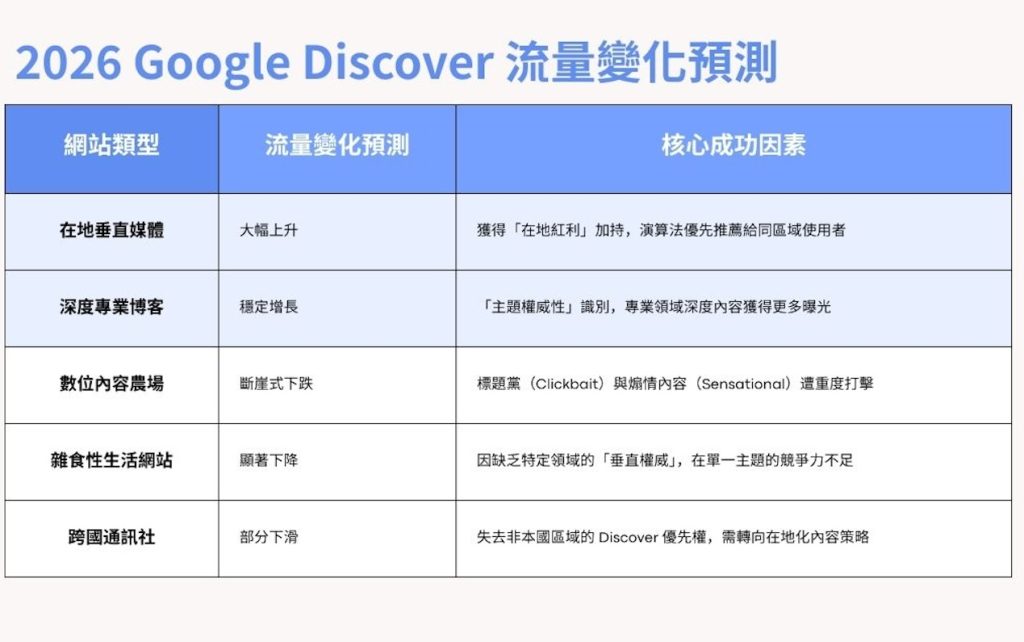 2026 Google Discover 流量變化預測

| 網站類型 | 流量變化預測 | 核心成功因素 |
|---|---|---|
| 在地垂直媒體 | 大幅上升 | 獲得「在地紅利」加持，演算法優先推薦給同區域使用者 |
| 深度專業博客 | 穩定增長 | 「主題權威性」識別，專業領域深度內容獲得更多曝光 |
| 數位內容農場 | 斷崖式下跌 | 標題黨（Clickbait）與煽情內容（Sensational）遭重度打擊 |
| 雜食性生活網站 | 顯著下降 | 因缺乏特定領域的「垂直權威」，在單一主題的競爭力不足 |
| 跨國通訊社 | 部分下滑 | 失去非本國區域的 Discover 優先權，需轉向在地化內容策略 |